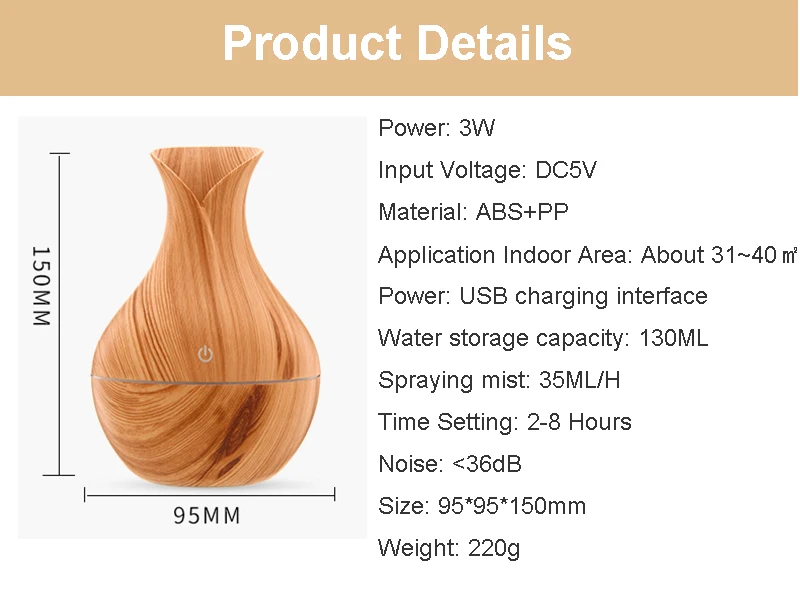 Product Details

150MM

95MM

Power: 3W

Input Voltage: DC5V

Material: ABS+PP

Application Indoor Area: About 31~40㎡

Power: USB charging interface

Water storage capacity: 130ML

Spraying mist: 35ML/H

Time Setting: 2-8 Hours

Noise: <36dB

Size: 95*95*150mm

Weight: 220g